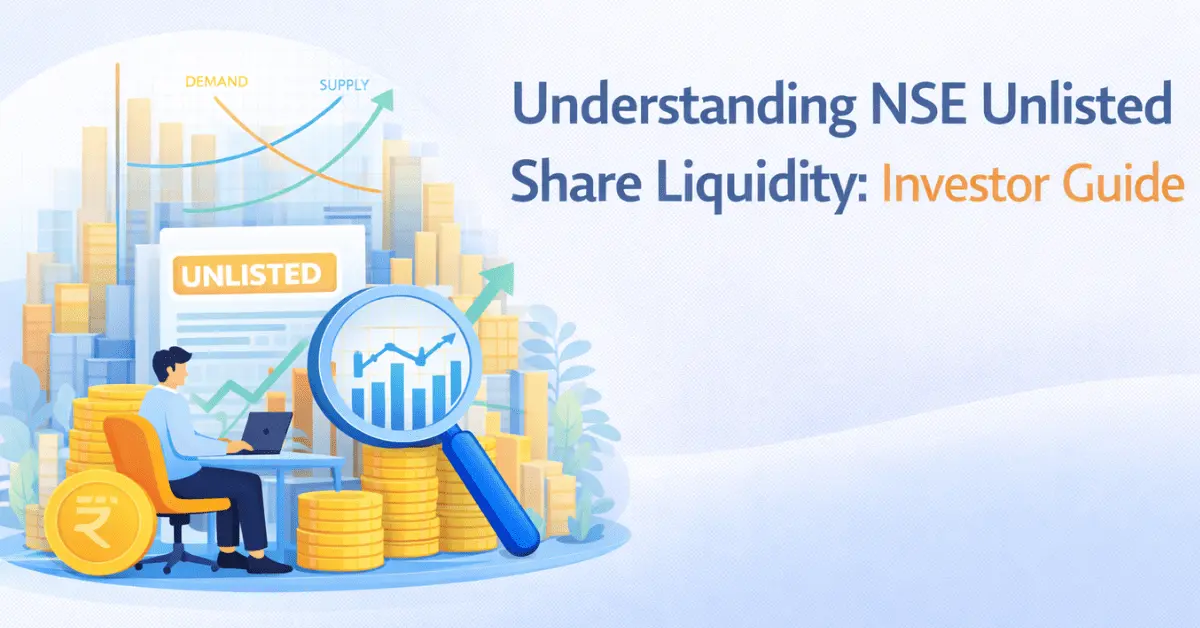 DEMAND

SUPPLY

UNLISTED

₹

Understanding NSE Unlisted Share Liquidity: Investor Guide